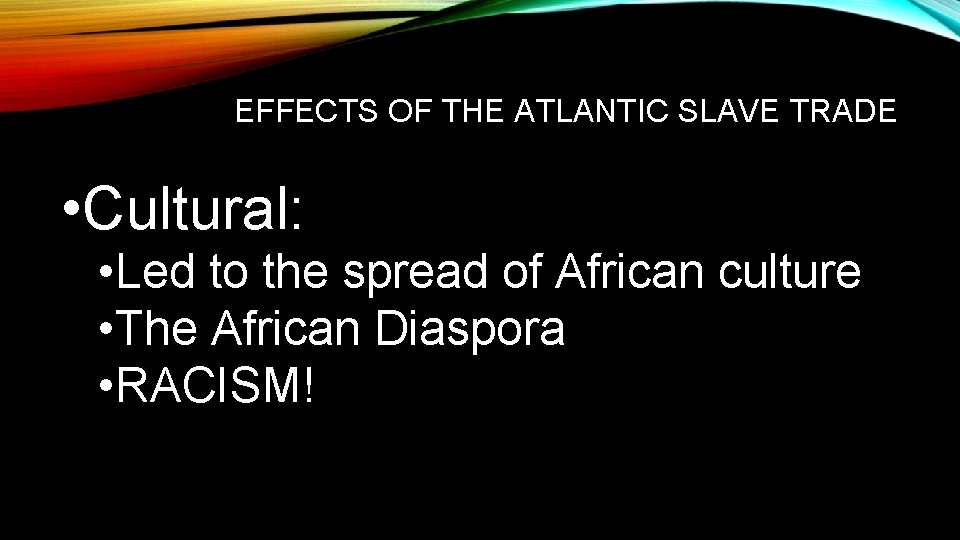 EFFECTS OF THE ATLANTIC SLAVE TRADE

•Cultural:
•Led to the spread of African culture
•The African Diaspora
•RACISM!